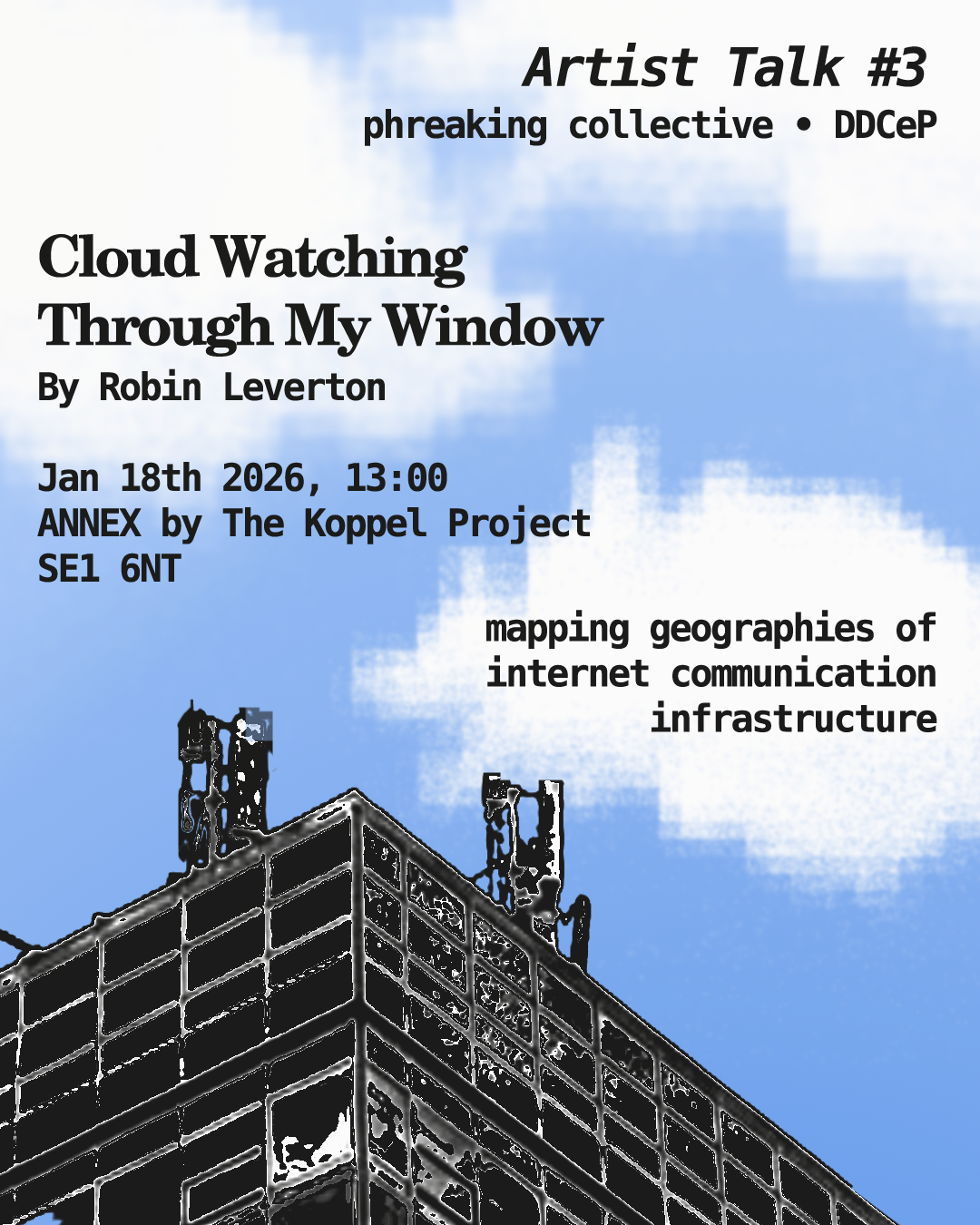 Artist Talk #3
phreaking collective • DDCeP

Cloud Watching Through My Window
By Robin Leverton

Jan 18th 2026, 13:00
ANNEX by The Koppel Project
SE1 6NT

mapping geographies of internet communication infrastructure